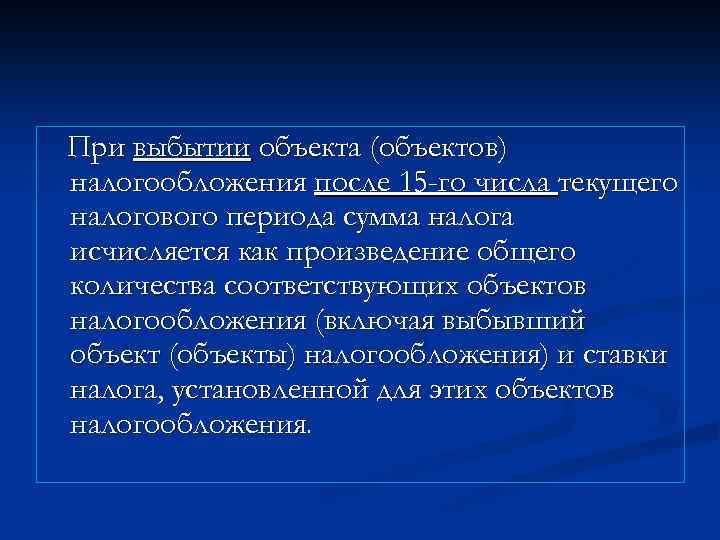 При выбытии объекта (объектов) налогообложения после 15-го числа текущего налогового периода сумма налога исчисляется как произведение общего количества соответствующих объектов налогообложения (включая выбывший объект (объекты) налогообложения) и ставки налога, установленной для этих объектов налогообложения.